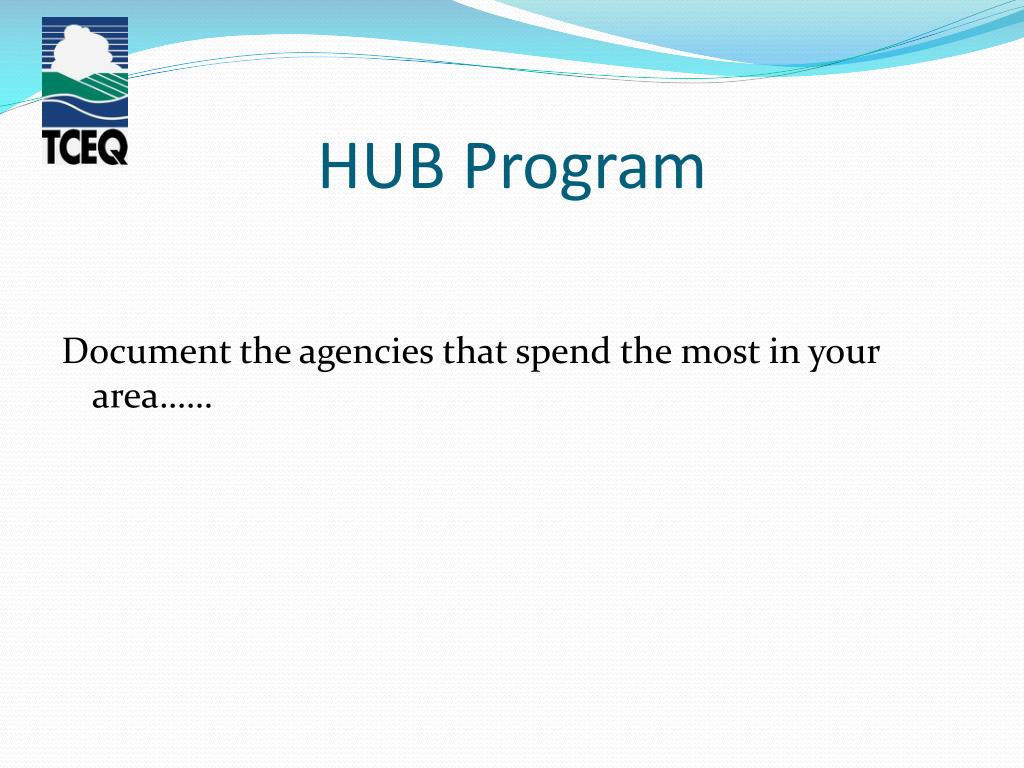 TCEQ

HUB Program

Document the agencies that spend the most in your area……